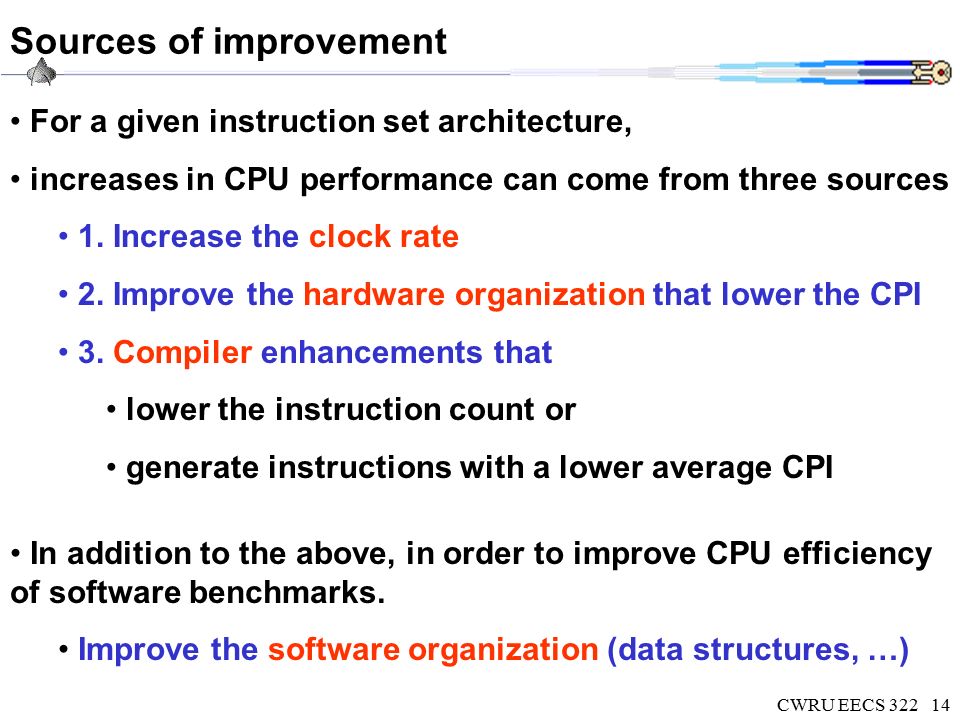 Sources of improvement

• For a given instruction set architecture,

• increases in CPU performance can come from three sources

• 1. Increase the clock rate

• 2. Improve the hardware organization that lower the CPI

• 3. Compiler enhancements that

• lower the instruction count or

• generate instructions with a lower average CPI

• In addition to the above, in order to improve CPU efficiency of software benchmarks.

• Improve the software organization (data structures, …)

CWRU EECS 322 14